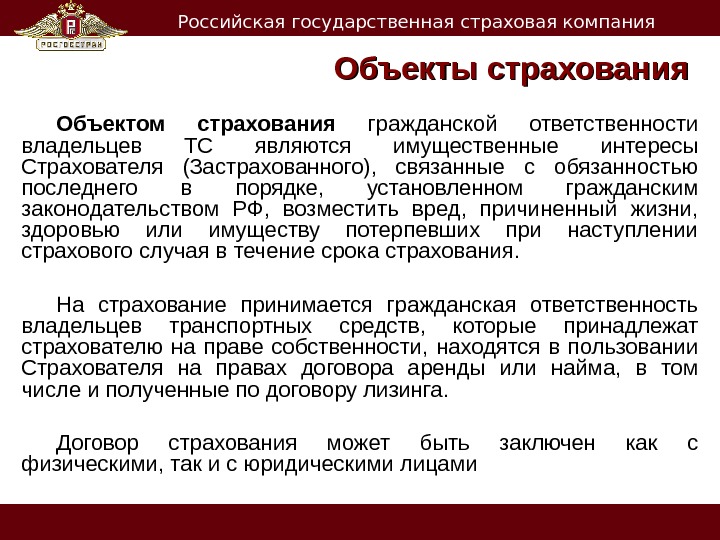 РОСГОССТРАХ

Российская государственная страховая компания

Объекты страхования

Объектом страхования гражданской ответственности владельцев ТС являются имущественные интересы Страхователя (Застрахованного), связанные с обязанностью последнего в порядке, установленном гражданским законодательством РФ, возместить вред, причиненный жизни, здоровью или имуществу потерпевших при наступлении страхового случая в течение срока страхования.

На страхование принимается гражданская ответственность владельцев транспортных средств, которые принадлежат страхователю на праве собственности, находятся в пользовании Страхователя на правах договора аренды или найма, в том числе и полученные по договору лизинга.

Договор страхования может быть заключен как с физическими, так и с юридическими лицами